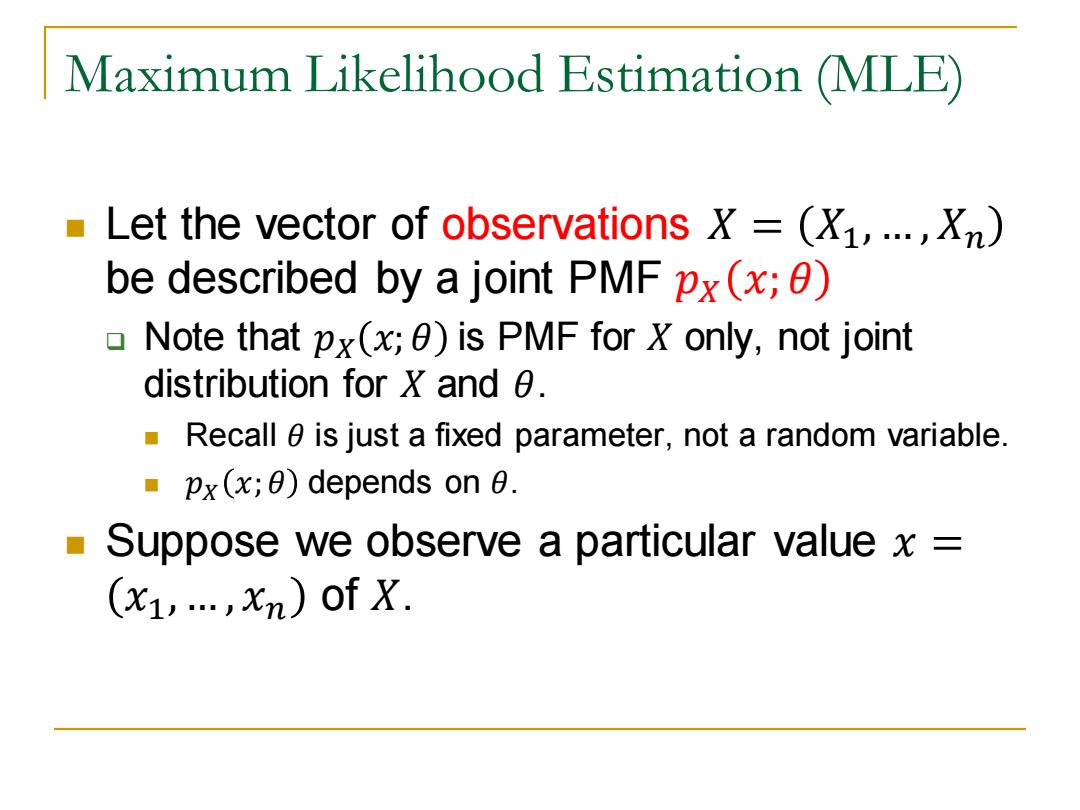 Maximum Likelihood Estimation (MLE)

Let the vector of observations $X = (X_1, \ldots, X_n)$ be described by a joint PMF $p_X(x; \theta)$

Note that $p_X(x; \theta)$ is PMF for $X$ only, not joint distribution for $X$ and $\theta$.

Recall $\theta$ is just a fixed parameter, not a random variable.

$p_X(x; \theta)$ depends on $\theta$.

Suppose we observe a particular value $x = (x_1, \ldots, x_n)$ of $X$.